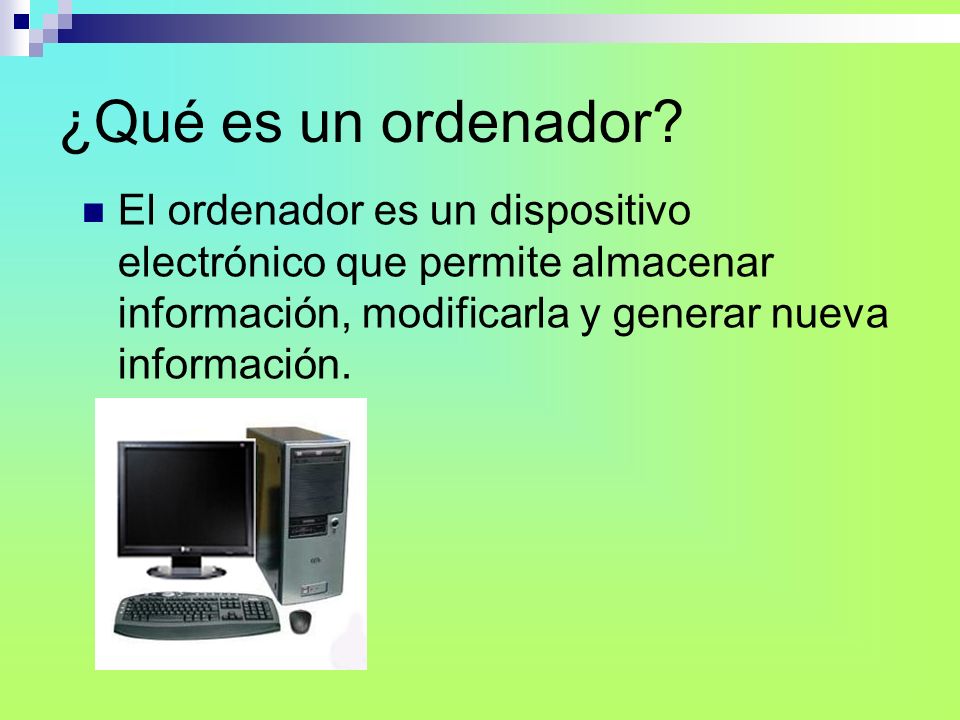 ¿Qué es un ordenador?

El ordenador es un dispositivo electrónico que permite almacenar información, modificarla y generar nueva información.